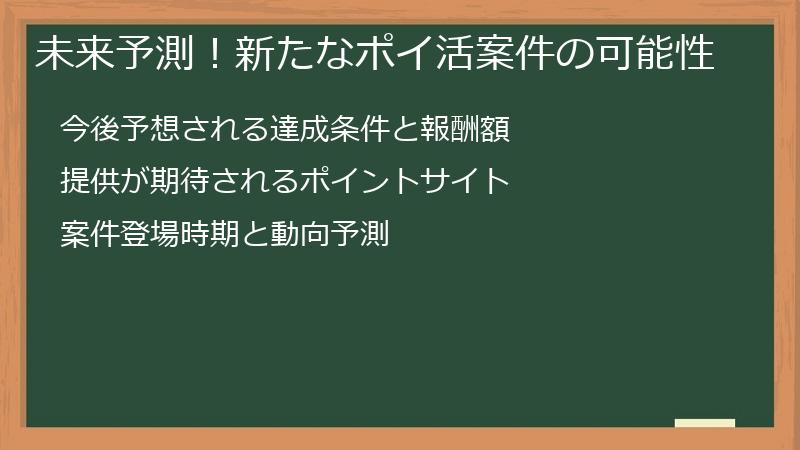 未来予測！新たなポイ活案件の可能性

今後予想される達成条件と報酬額

提供が期待されるポイントサイト

案件登場時期と動向予測